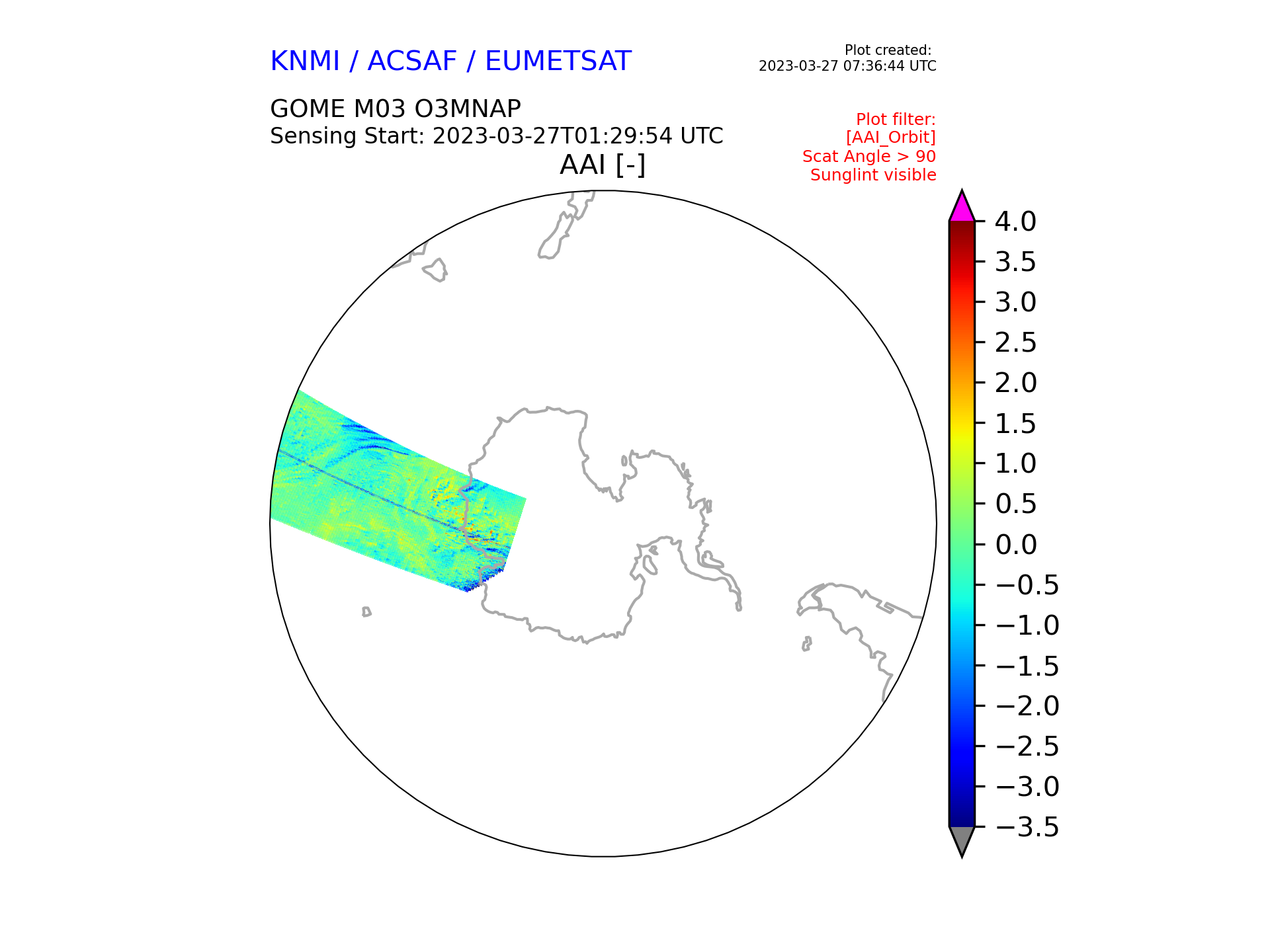 KNMI / ACSAF / EUMETSAT

Plot created:
2023-03-27 07:36:44 UTC

GOME M03 O3MNAP
Sensing Start: 2023-03-27T01:29:54 UTC

Plot filter:
[AAI_Orbit]
Scat Angle > 90
Sunglint visible

AAI [-]

4.0
3.5
3.0
2.5
2.0
1.5
1.0
0.5
0.0
−0.5
−1.0
−1.5
−2.0
−2.5
−3.0
−3.5